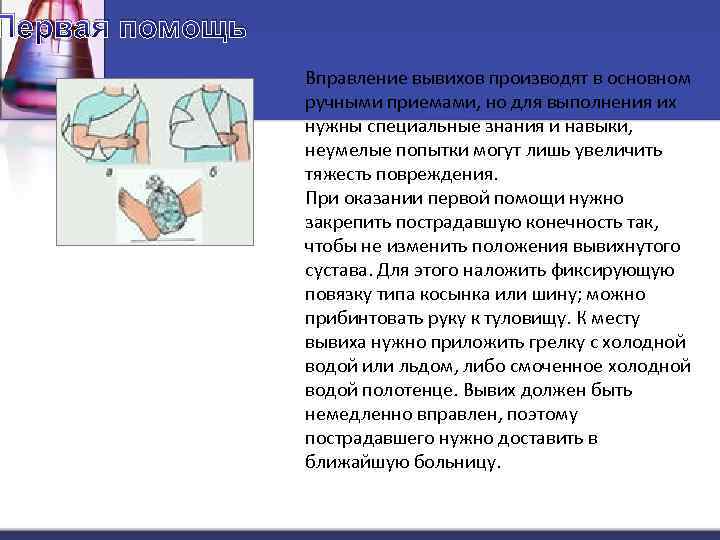 Первая помощь

а

б

Вправление вывихов производят в основном ручными приемами, но для выполнения их нужны специальные знания и навыки, неумелые попытки могут лишь увеличить тяжесть повреждения.
При оказании первой помощи нужно закрепить пострадавшую конечность так, чтобы не изменить положения вывихнутого сустава. Для этого наложить фиксирующую повязку типа косынка или шину; можно прибинтовать руку к туловищу. К месту вывиха нужно приложить грелку с холодной водой или льдом, либо смоченное холодной водой полотенце. Вывих должен быть немедленно вправлен, поэтому пострадавшего нужно доставить в ближайшую больницу.